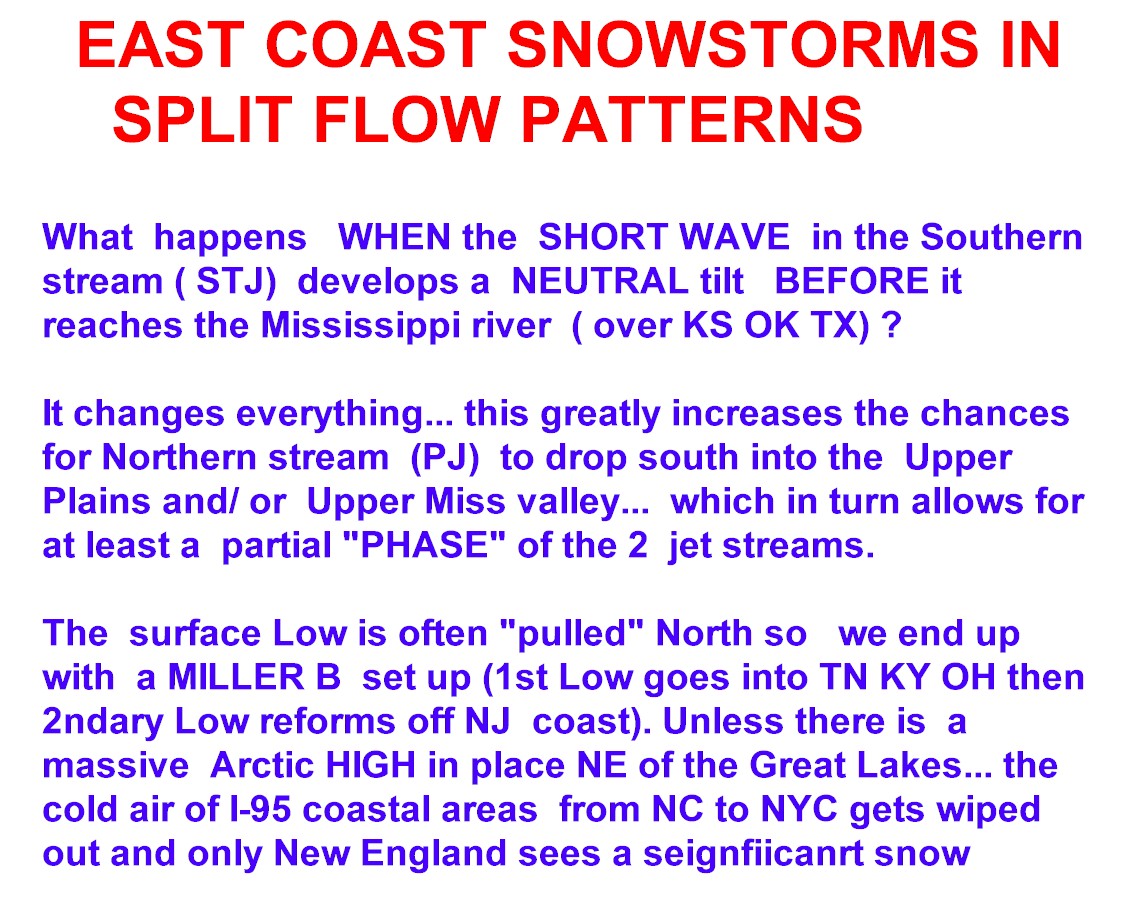 EAST COAST SNOWSTORMS IN SPLIT FLOW PATTERNS

What happens WHEN the SHORT WAVE in the Southern stream ( STJ) develops a NEUTRAL tilt BEFORE it reaches the Mississippi river ( over KS OK TX) ?

It changes everything... this greatly increases the chances for Northern stream (PJ) to drop south into the Upper Plains and/ or Upper Miss valley... which in turn allows for at least a partial "PHASE" of the 2 jet streams.

The surface Low is often "pulled" North so we end up with a MILLER B set up (1st Low goes into TN KY OH then 2ndary Low reforms off NJ coast). Unless there is a massive Arctic HIGH in place NE of the Great Lakes... the cold air of I-95 coastal areas from NC to NYC gets wiped out and only New England sees a seignfiicanrt snow